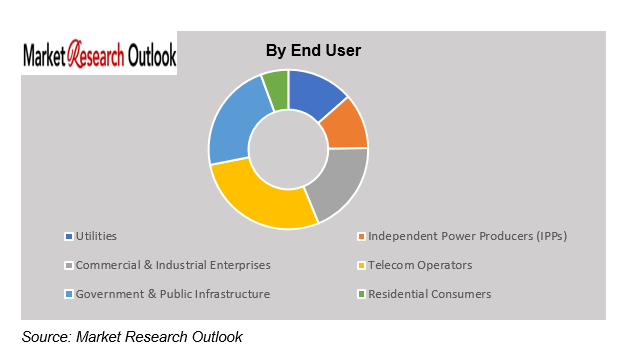 Market Research Outlook

By End User

Utilities
Independent Power Producers (IPPs)
Commercial & Industrial Enterprises
Telecom Operators
Government & Public Infrastructure
Residential Consumers

Source: Market Research Outlook